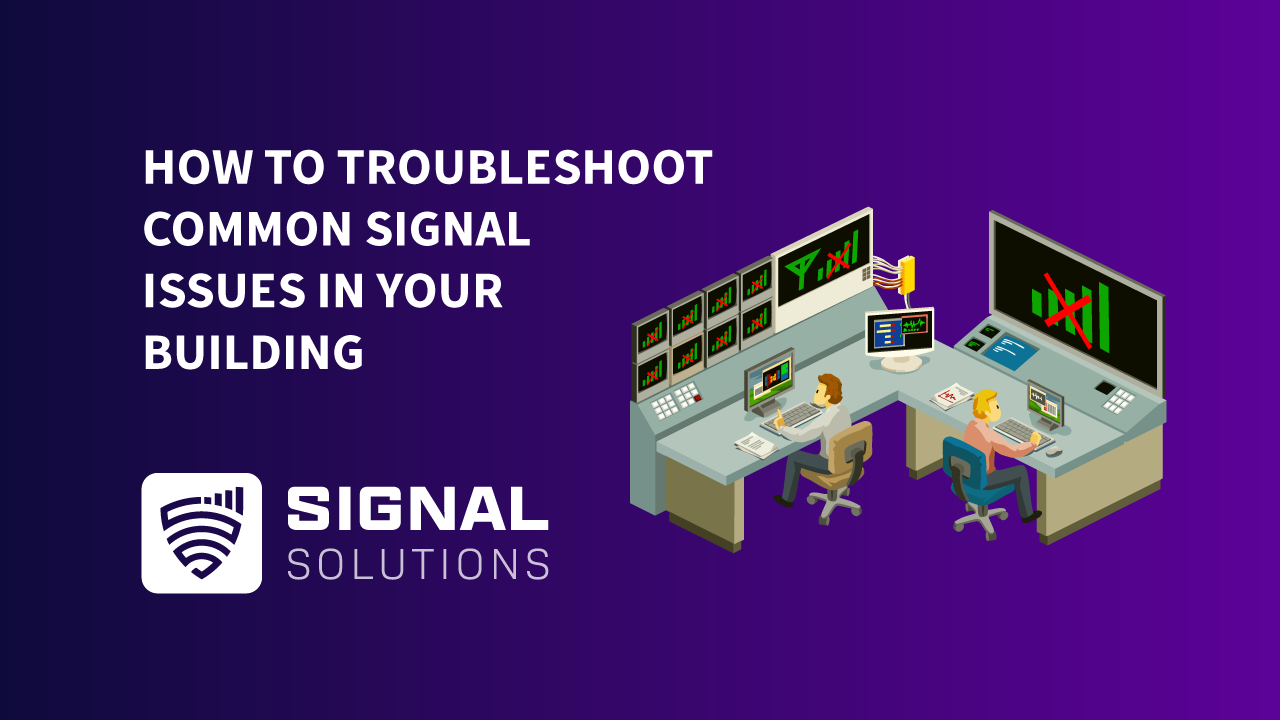 HOW TO TROUBLESHOOT COMMON SIGNAL ISSUES IN YOUR BUILDING

SIGNAL
SOLUTIONS